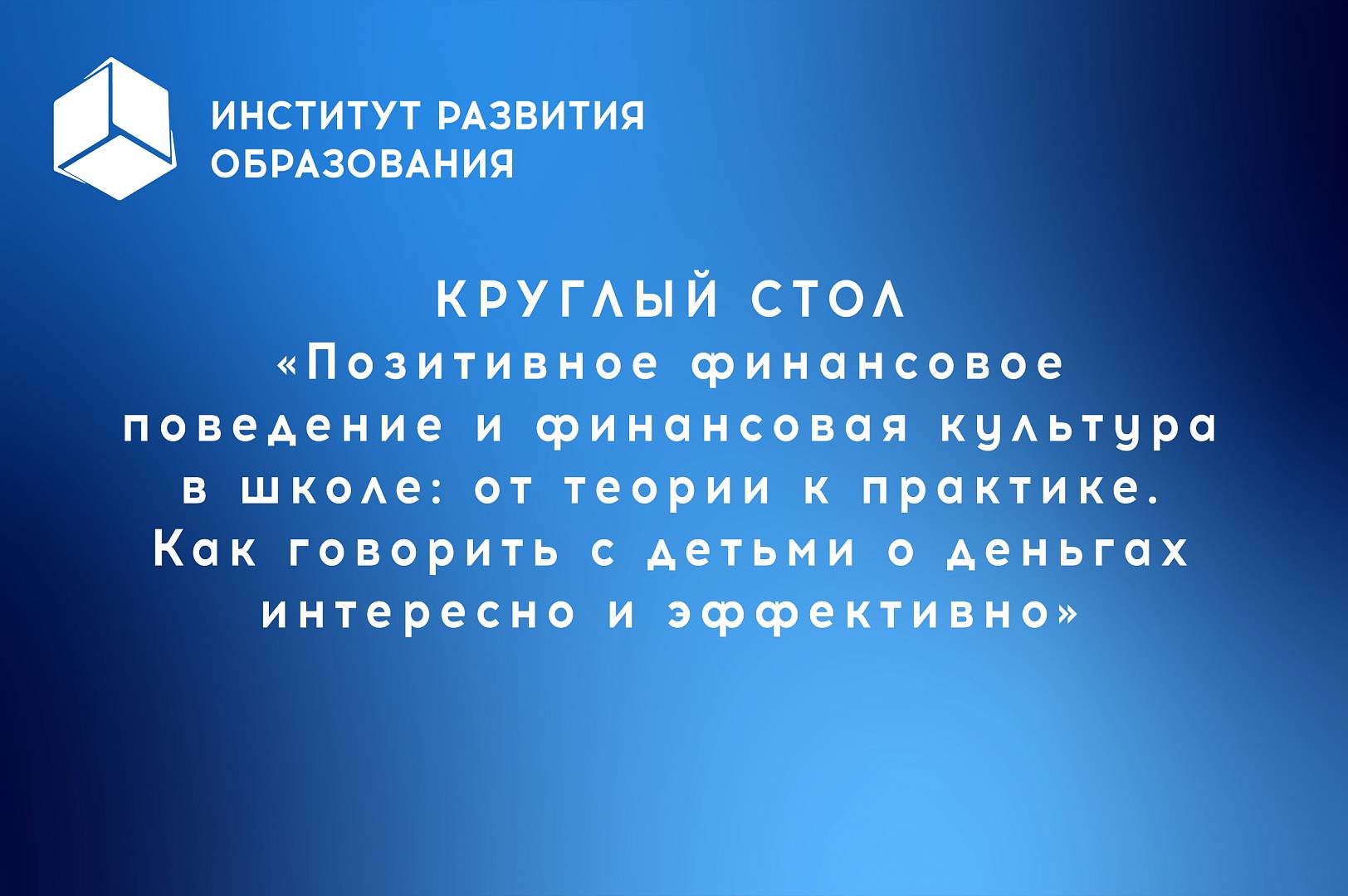 ИНСТИТУТ РАЗВИТИЯ ОБРАЗОВАНИЯ

КРУГЛЫЙ СТОЛ
«Позитивное финансовое поведение и финансовая культура в школе: от теории к практике. Как говорить с детьми о деньгах интересно и эффективно»